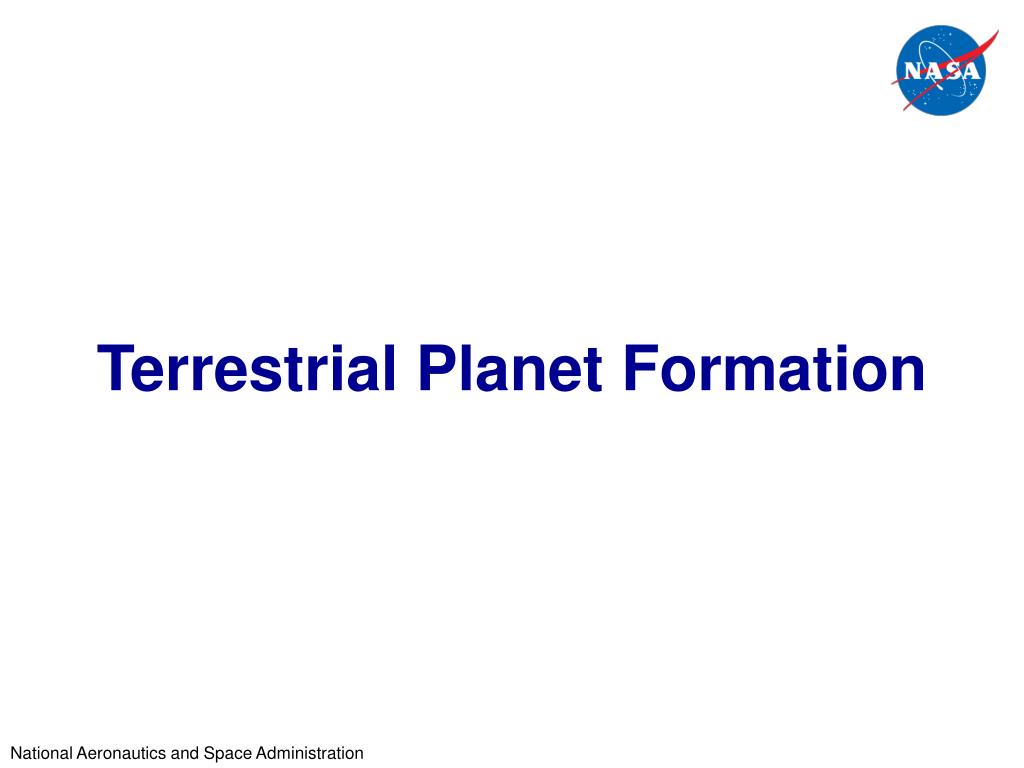 NASA

Terrestrial Planet Formation

National Aeronautics and Space Administration